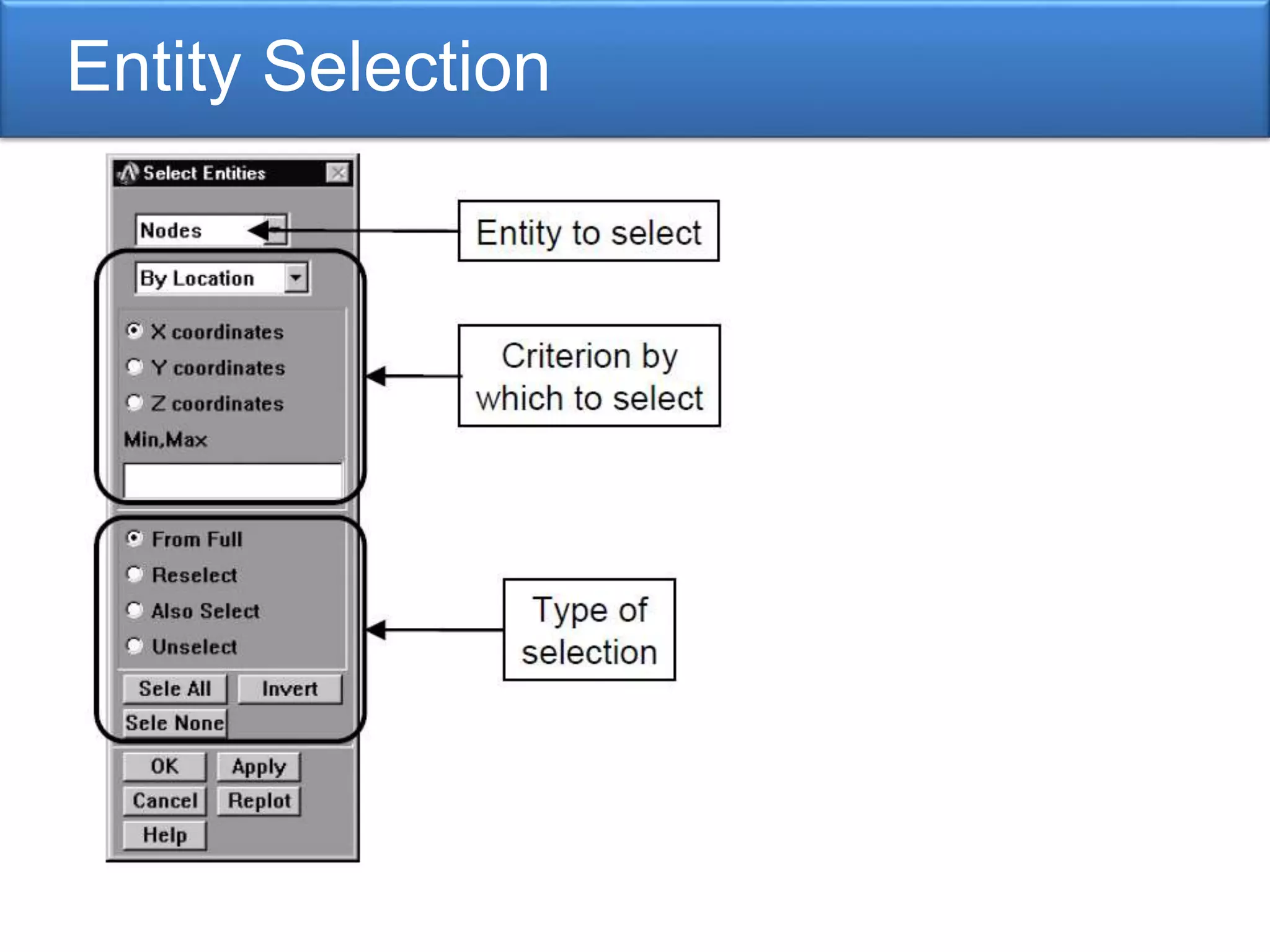 Entity Selection

Select Entities

Nodes

By Location

X coordinates

Y coordinates

Z coordinates

Min,Max

From Full

Reselect

Also Select

Unselect

Sele All

Invert

Sele None

OK

Apply

Cancel

Replot

Help

Entity to select

Criterion by which to select

Type of selection